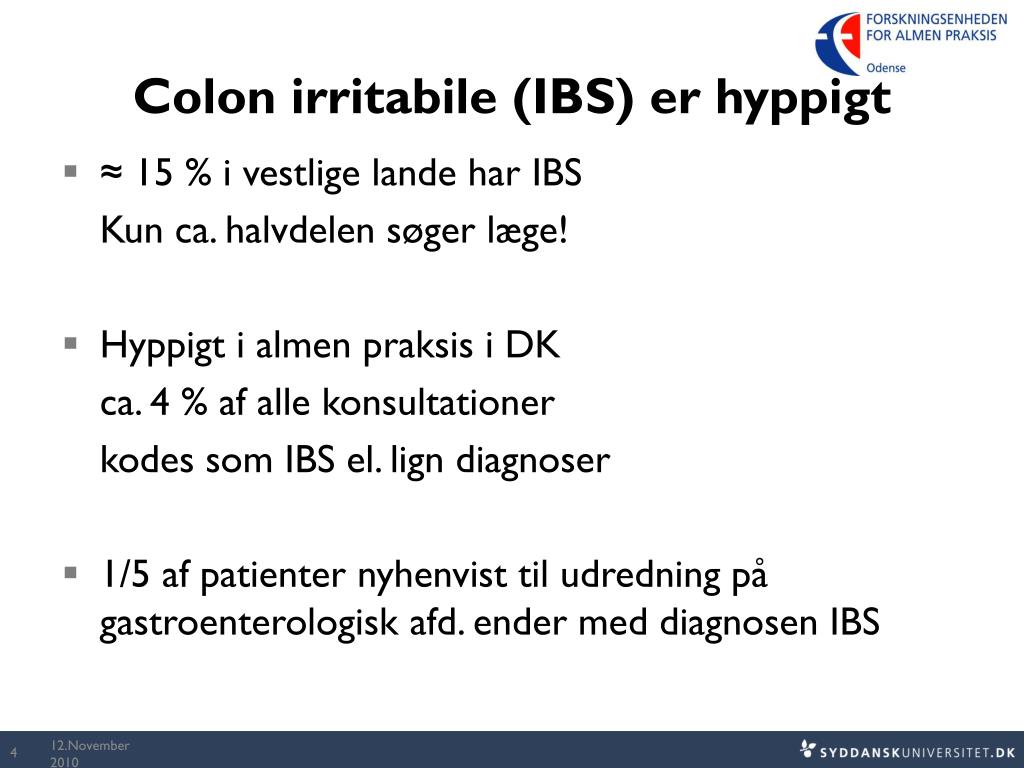 FORSKNINGSENHEDEN
FOR ALMEN PRAKSIS
Odense

Colon irritabile (IBS) er hyppigt

▪ ≈ 15 % i vestlige lande har IBS
Kun ca. halvdelen søger læge!

▪ Hyppigt i almen praksis i DK
ca. 4 % af alle konsultationer
kodes som IBS el. lign diagnoser

▪ 1/5 af patienter nyhenvist til udredning på gastroenterologisk afd. ender med diagnosen IBS

4 12.November 2010

SYDDANSKUNIVERSITET.DK